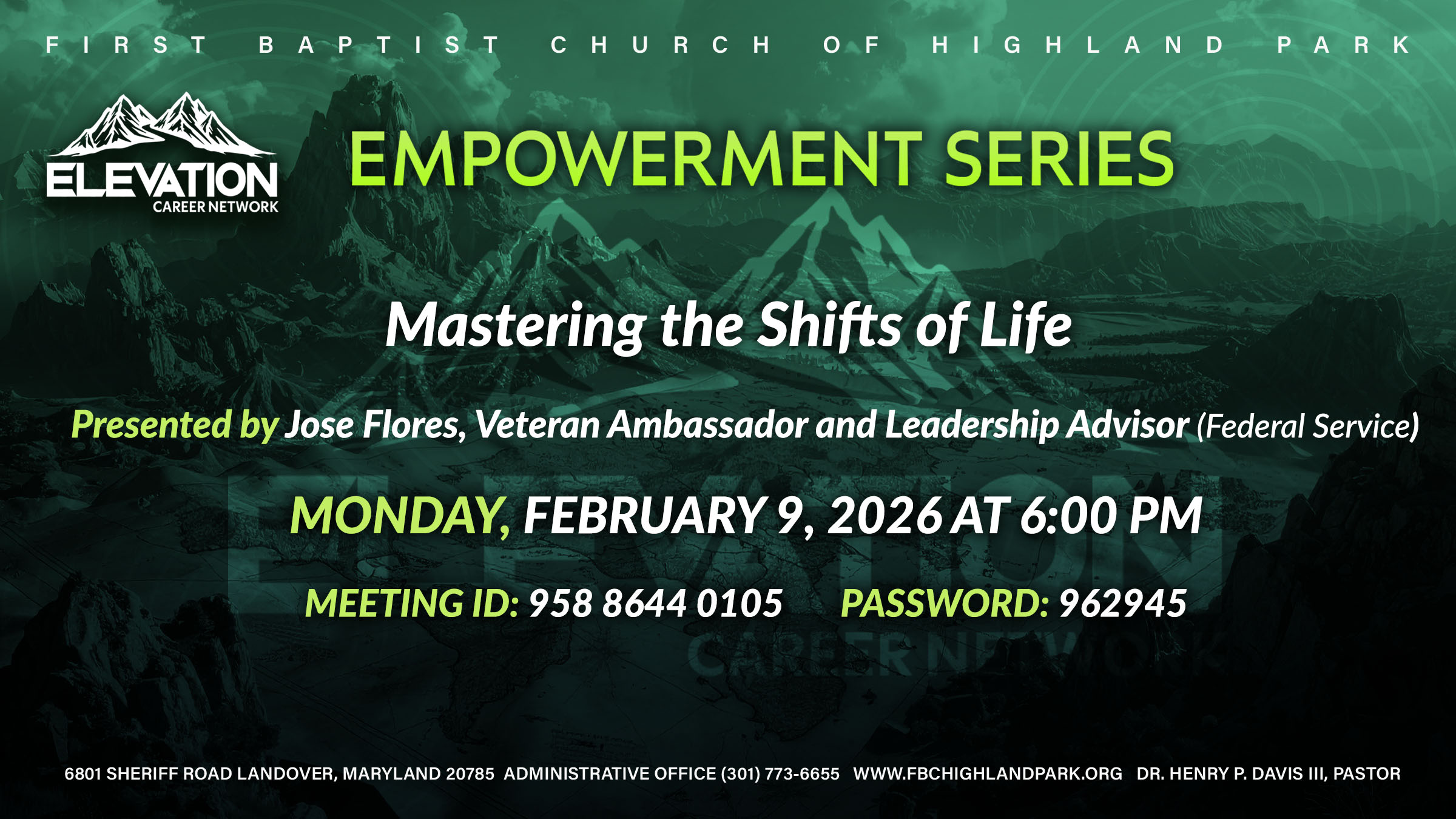 FIRST BAPTIST CHURCH OF HIGHLAND PARK

ELEVATION
CAREER NETWORK

EMPOWERMENT SERIES

Mastering the Shifts of Life

Presented by Jose Flores, Veteran Ambassador and Leadership Advisor (Federal Service)

MONDAY, FEBRUARY 9, 2026 AT 6:00 PM

MEETING ID: 958 8644 0105 PASSWORD: 962945

ELEVATION
CAREER NETWORK

6801 SHERIFF ROAD LANDOVER, MARYLAND 20785 ADMINISTRATIVE OFFICE (301) 773-6655 WWW.FBCHIGHLANDPARK.ORG DR. HENRY P. DAVIS III, PASTOR